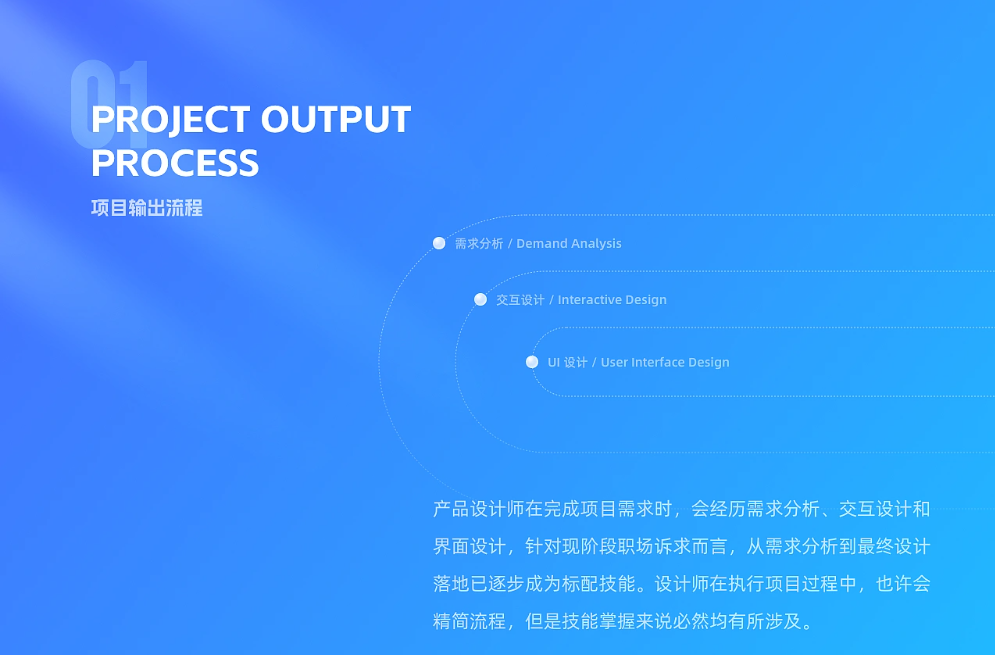 01
PROJECT OUTPUT PROCESS
项目输出流程

需求分析 / Demand Analysis

交互设计 / Interactive Design

UI 设计 / User Interface Design

产品设计师在完成项目需求时，会经历需求分析、交互设计和界面设计，针对现阶段职场诉求而言，从需求分析到最终设计落地已逐步成为标配技能。设计师在执行项目过程中，也许会精简流程，但是技能掌握来说必然均有所涉及。